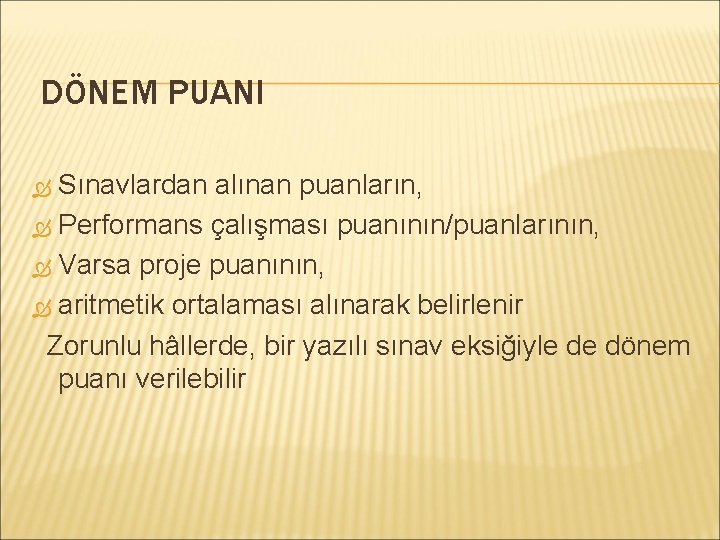 DÖNEM PUANI

Sınavlardan alınan puanların,
Performans çalışması puanının/puanlarının,
Varsa proje puanının,
aritmetik ortalaması alınarak belirlenir
Zorunlu hâllerde, bir yazılı sınav eksiğiyle de dönem puanı verilebilir